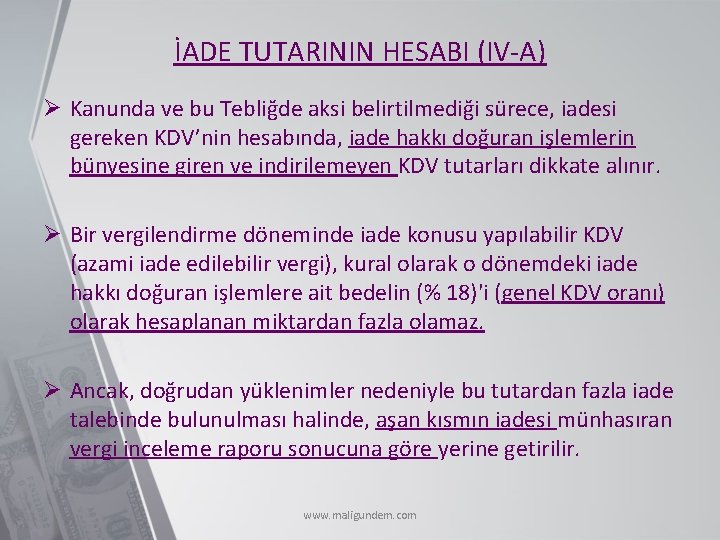 İADE TUTARININ HESABI (IV-A)

➢ Kanunda ve bu Tebliğde aksi belirtilmediği sürece, iadesi gereken KDV'nin hesabında, iade hakkı doğuran işlemlerin bünyesine giren ve indirilemeyen KDV tutarları dikkate alınır.

➢ Bir vergilendirme döneminde iade konusu yapılabilir KDV (azami iade edilebilir vergi), kural olarak o dönemdeki iade hakkı doğuran işlemlere ait bedelin (% 18)'i (genel KDV oranı) olarak hesaplanan miktardan fazla olamaz.

➢ Ancak, doğrudan yüklenimler nedeniyle bu tutardan fazla iade talebinde bulunulması halinde, aşan kısmın iadesi münhasıran vergi inceleme raporu sonucuna göre yerine getirilir.

www.maligundem.com